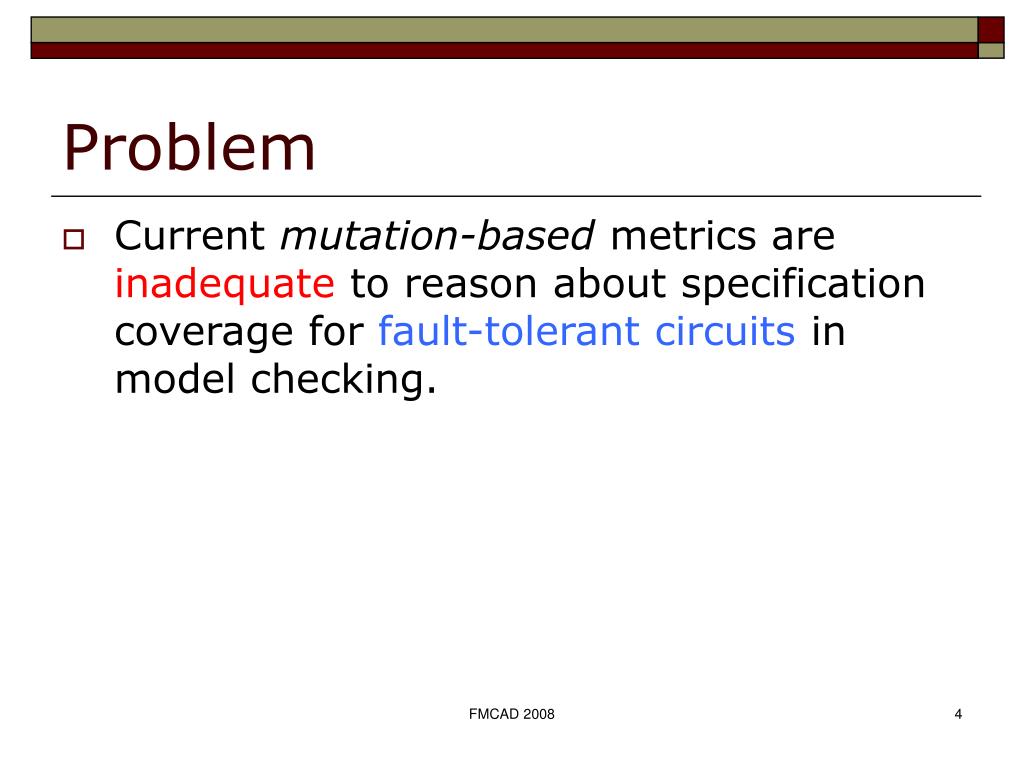 Problem

Current mutation-based metrics are inadequate to reason about specification coverage for fault-tolerant circuits in model checking.

FMCAD 2008

4